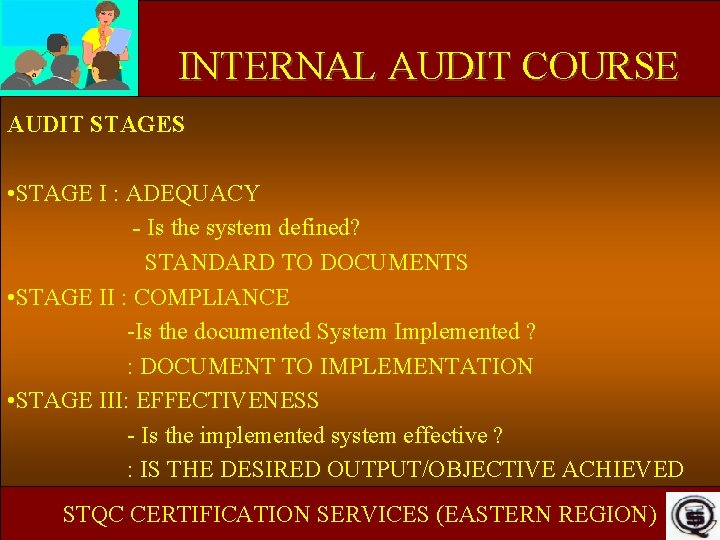 INTERNAL AUDIT COURSE

AUDIT STAGES

•STAGE I : ADEQUACY

- Is the system defined?

STANDARD TO DOCUMENTS

•STAGE II : COMPLIANCE

-Is the documented System Implemented ?

: DOCUMENT TO IMPLEMENTATION

•STAGE III: EFFECTIVENESS

- Is the implemented system effective ?

: IS THE DESIRED OUTPUT/OBJECTIVE ACHIEVED

STQC CERTIFICATION SERVICES (EASTERN REGION)